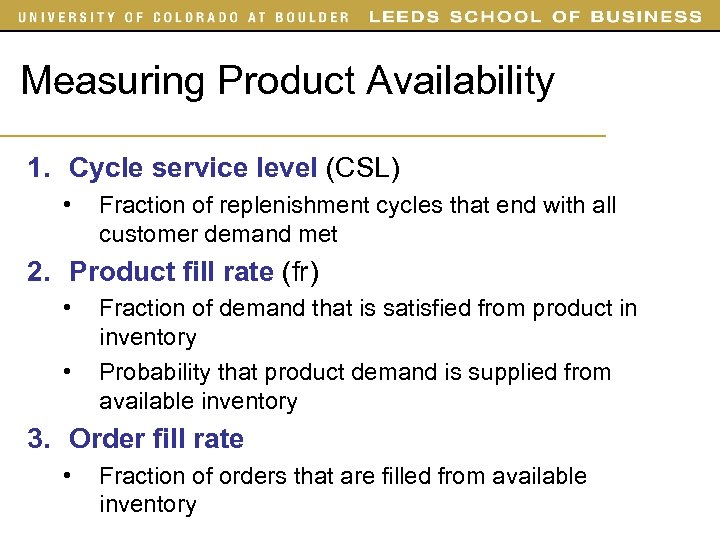 UNIVERSITY OF COLORADO AT BOULDER LEEDS SCHOOL OF BUSINESS

Measuring Product Availability

1. Cycle service level (CSL)
• Fraction of replenishment cycles that end with all customer demand met

2. Product fill rate (fr)
• Fraction of demand that is satisfied from product in inventory
• Probability that product demand is supplied from available inventory

3. Order fill rate
• Fraction of orders that are filled from available inventory